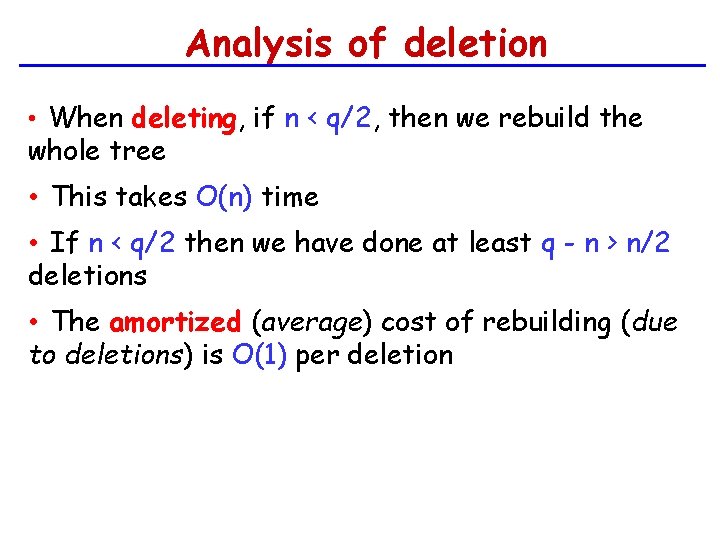 Analysis of deletion

• When deleting, if $n < q/2$, then we rebuild the whole tree

• This takes $O(n)$ time

• If $n < q/2$ then we have done at least $q - n > n/2$ deletions

• The amortized (average) cost of rebuilding (due to deletions) is $O(1)$ per deletion